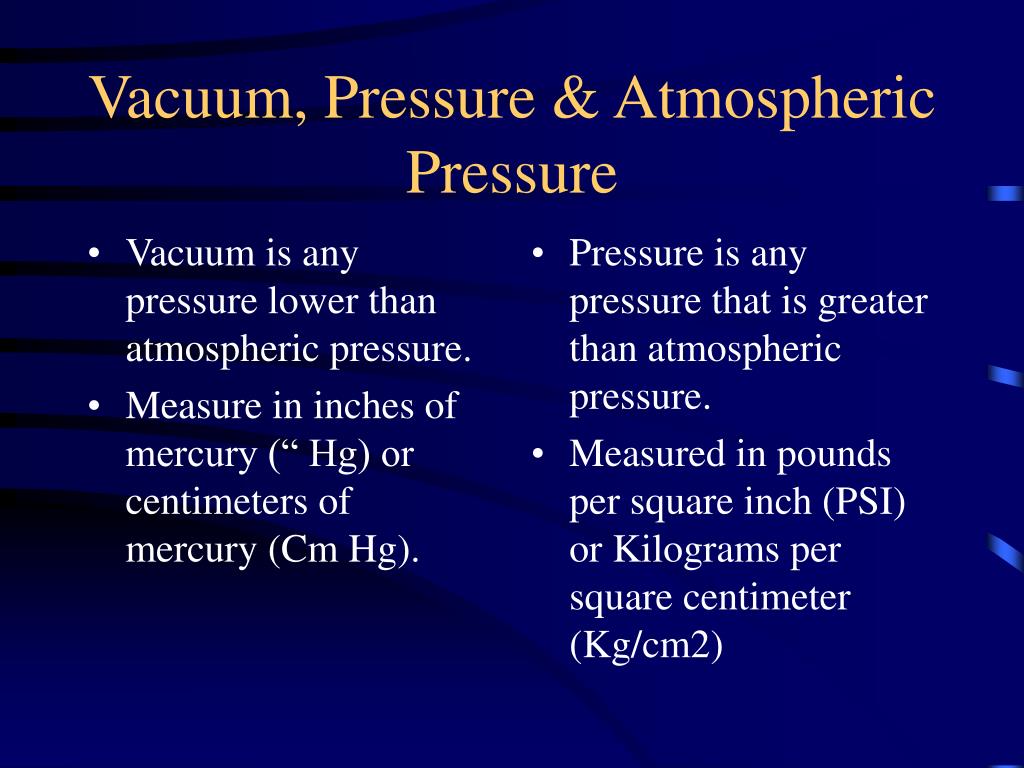 Vacuum, Pressure & Atmospheric Pressure

• Vacuum is any pressure lower than atmospheric pressure.
• Measure in inches of mercury (“ Hg) or centimeters of mercury (Cm Hg).

• Pressure is any pressure that is greater than atmospheric pressure.
• Measured in pounds per square inch (PSI) or Kilograms per square centimeter (Kg/cm2)